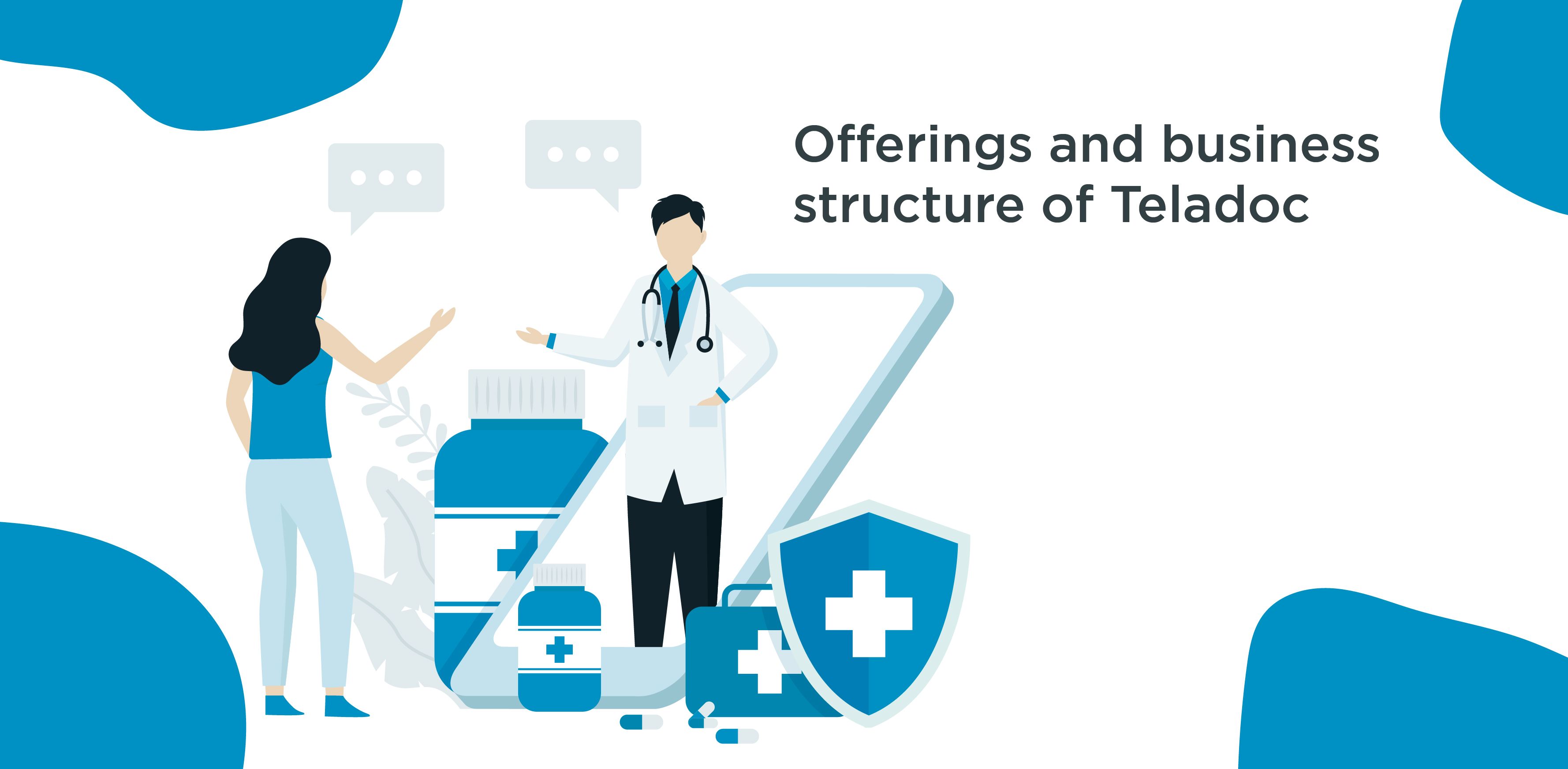 Offerings and business structure of Teladoc